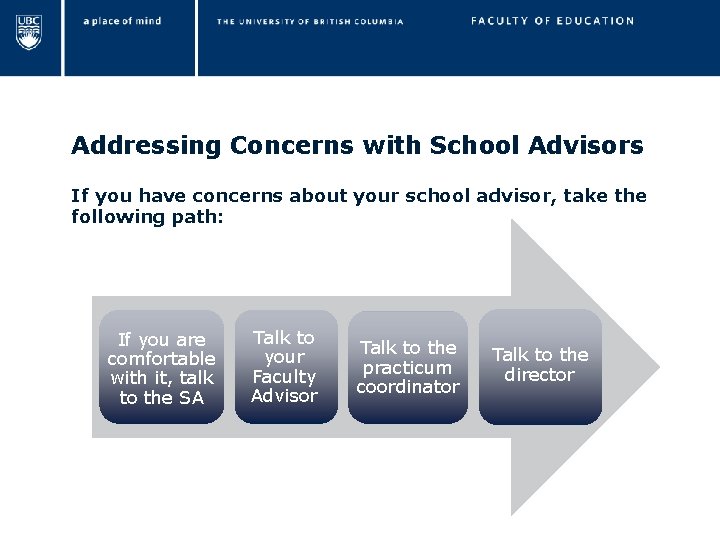 UBC

a place of mind

THE UNIVERSITY OF BRITISH COLUMBIA

FACULTY OF EDUCATION

Addressing Concerns with School Advisors

If you have concerns about your school advisor, take the following path:

If you are comfortable with it, talk to the SA

Talk to your Faculty Advisor

Talk to the practicum coordinator

Talk to the director